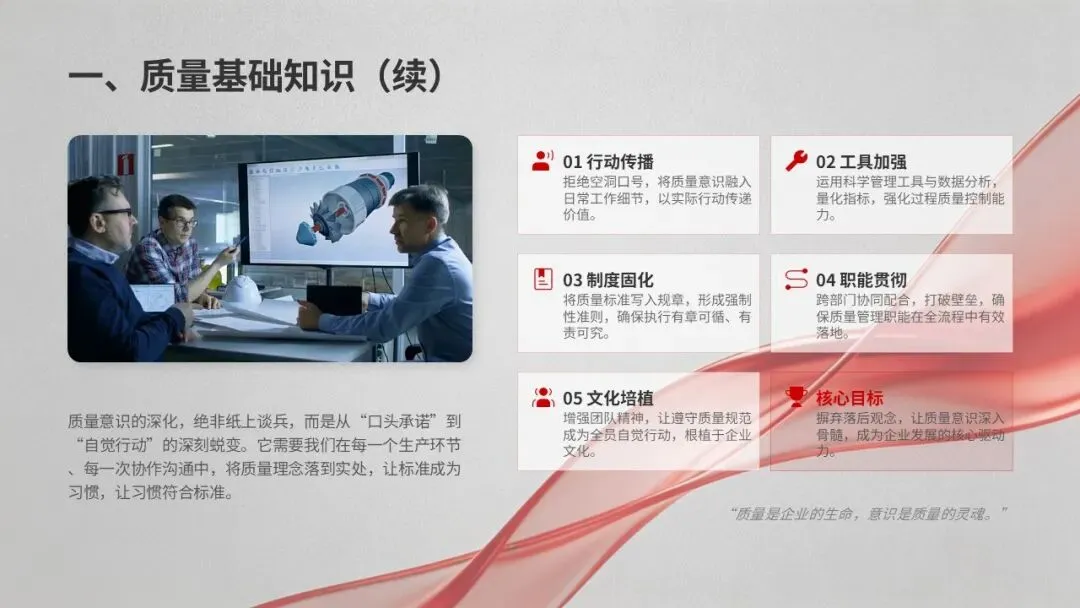 一、质量基础知识（续）

质量意识的深化，绝非纸上谈兵，而是从“口头承诺”到“自觉行动”的深刻蜕变。它需要我们在每一个生产环节、每一次协作沟通中，将质量理念落到实处，让标准成为习惯，让习惯符合标准。

01 行动传播
拒绝空洞口号，将质量意识融入日常工作细节，以实际行动传递价值。

02 工具加强
运用科学管理工具与数据分析，量化指标，强化过程质量控制能力。

03 制度固化
将质量标准写入规章，形成强制性准则，确保执行有章可循、有责可究。

04 职能贯彻
跨部门协同配合，打破壁垒，确保质量管理职能在全流程中有效落地。

05 文化培植
增强团队精神，让遵守质量规范成为全员自觉行动，根植于企业文化。

核心目标
摒弃落后观念，让质量意识深入骨髓，成为企业发展的核心驱动力。

“质量是企业的生命，意识是质量的灵魂。”